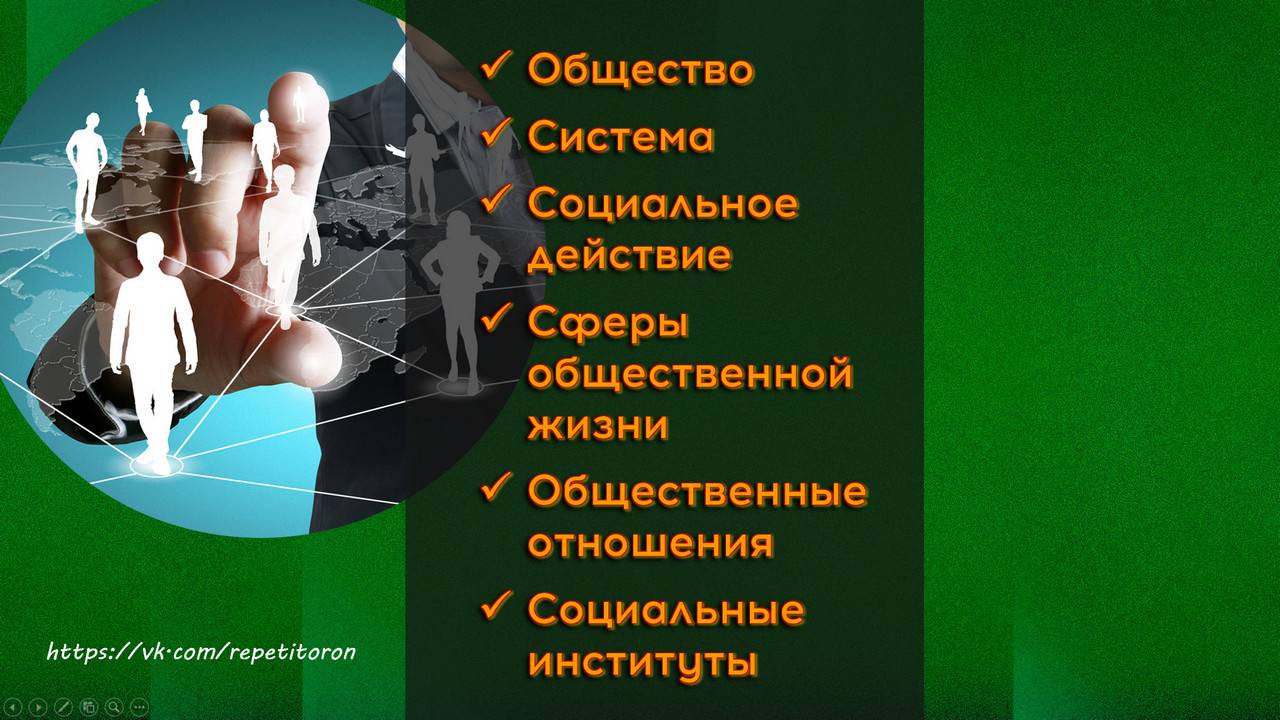 ✓ Общество
✓ Система
✓ Социальное действие
✓ Сферы общественной жизни
✓ Общественные отношения
✓ Социальные институты

https://vk.com/repetitoron